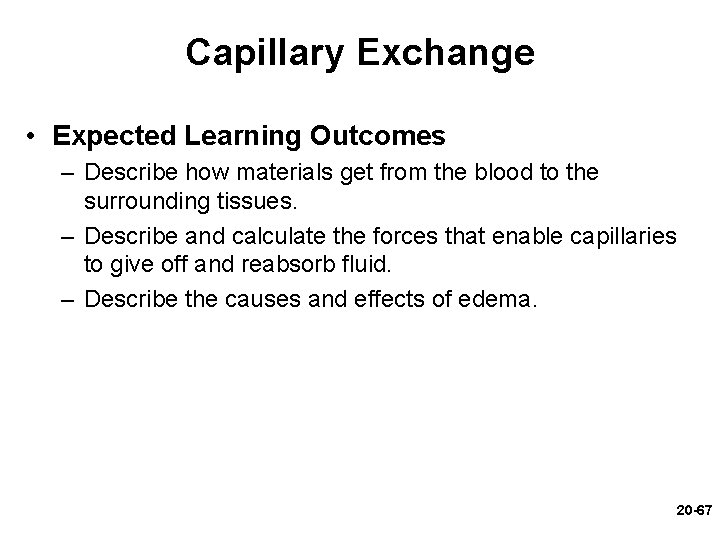 Capillary Exchange

• Expected Learning Outcomes
– Describe how materials get from the blood to the surrounding tissues.
– Describe and calculate the forces that enable capillaries to give off and reabsorb fluid.
– Describe the causes and effects of edema.

20-67